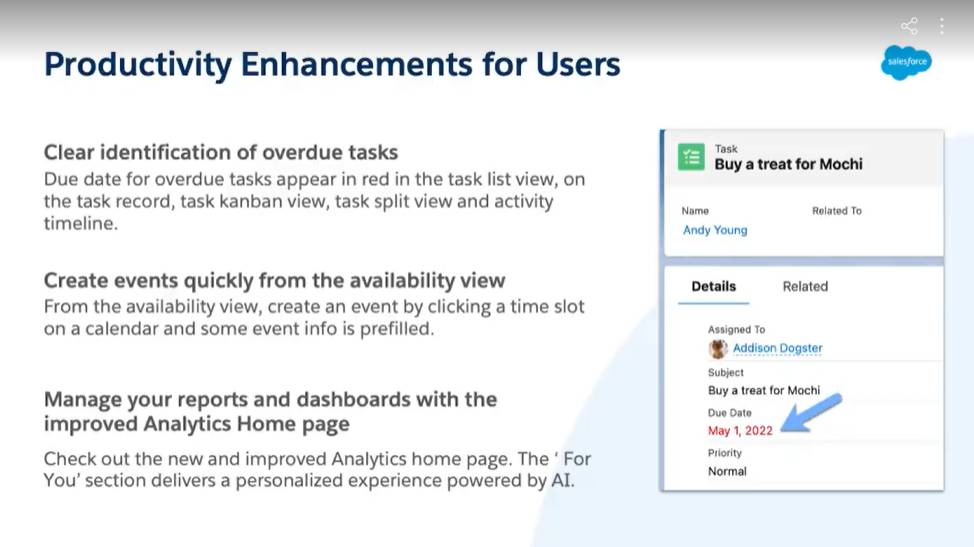 Productivity Enhancements for Users

salesforce

Clear identification of overdue tasks
Due date for overdue tasks appear in red in the task list view, on the task record, task kanban view, task split view and activity timeline.

Create events quickly from the availability view
From the availability view, create an event by clicking a time slot on a calendar and some event info is prefilled.

Manage your reports and dashboards with the improved Analytics Home page
Check out the new and improved Analytics home page. The ' For You' section delivers a personalized experience powered by AI.

Task
Buy a treat for Mochi

Name
Andy Young

Related To

Details
Related

Assigned To
Addison Dogster
Subject
Buy a treat for Mochi
Due Date
May 1, 2022
Priority
Normal